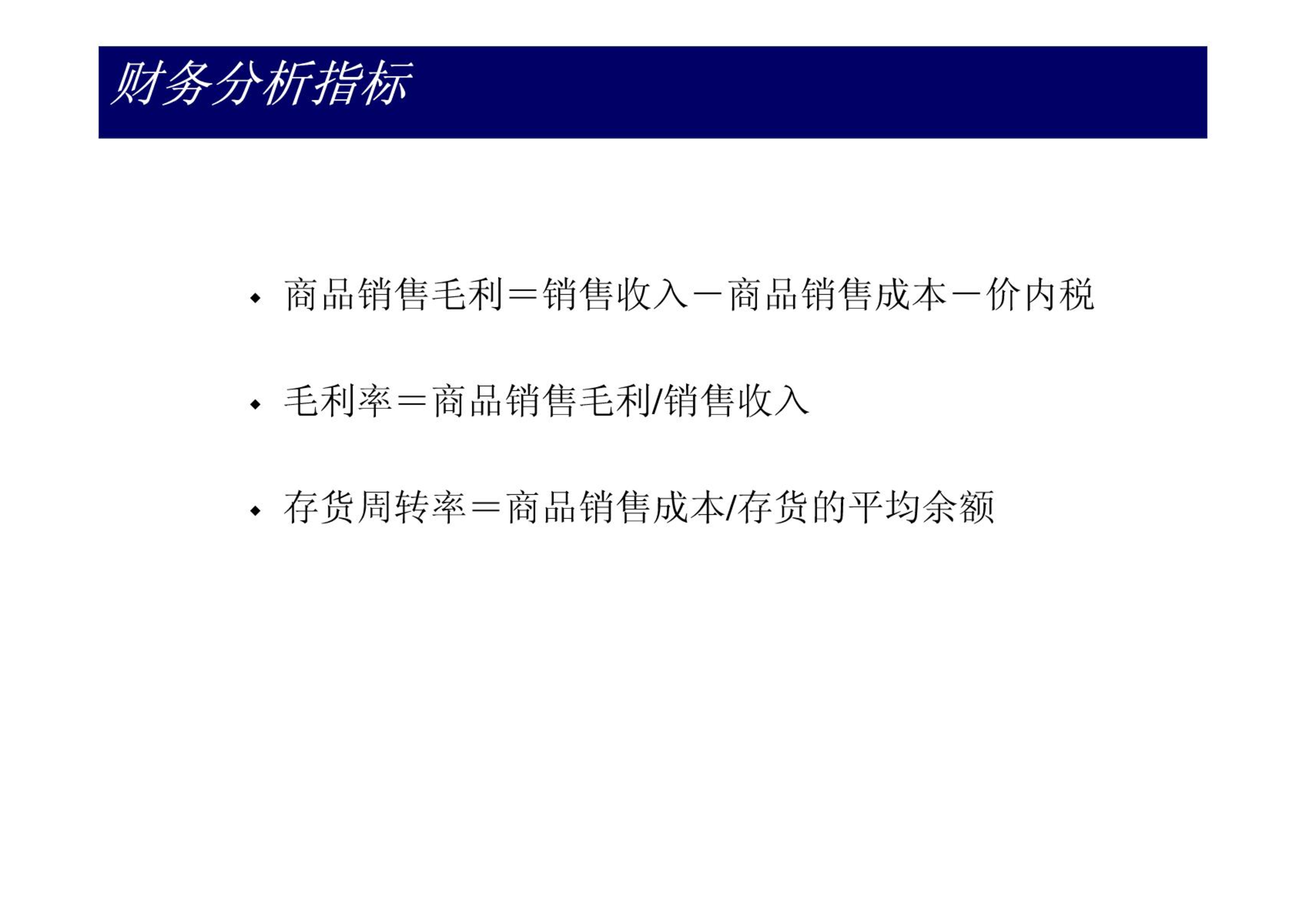 财务分析指标

◆ 商品销售毛利＝销售收入－商品销售成本－价内税

◆ 毛利率＝商品销售毛利/销售收入

◆ 存货周转率＝商品销售成本/存货的平均余额